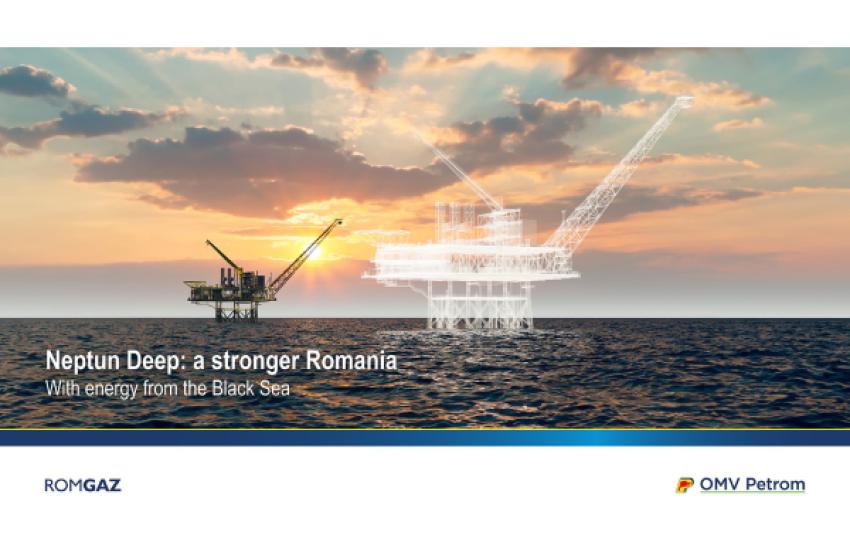 Neptun Deep: a stronger Romania
With energy from the Black Sea

ROMGAZ

OMV Petrom